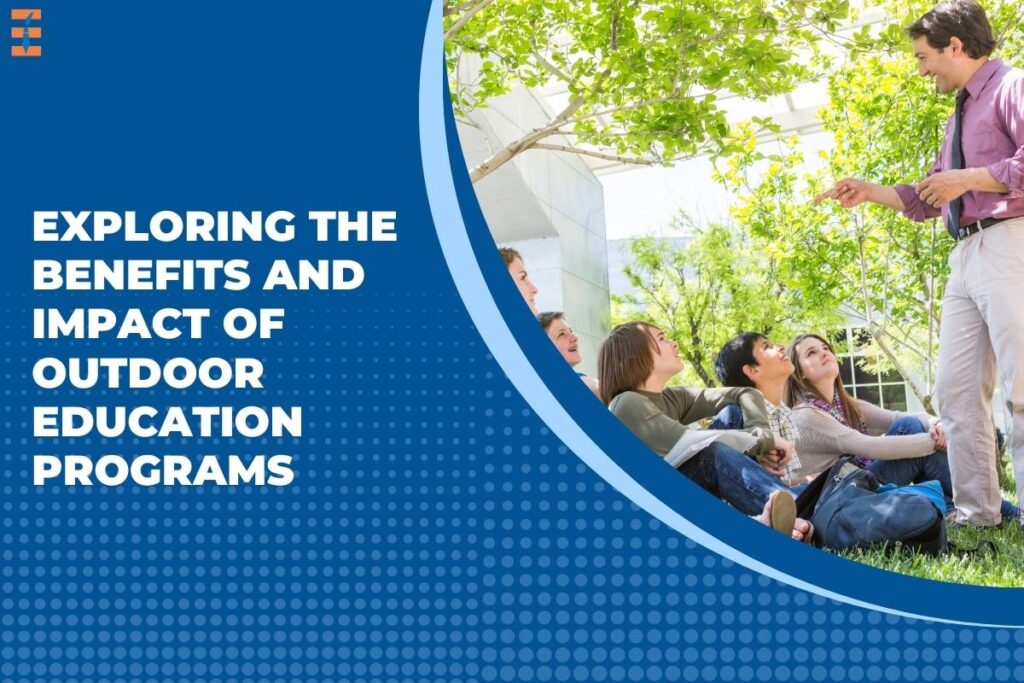 EXPLORING THE BENEFITS AND IMPACT OF OUTDOOR EDUCATION PROGRAMS